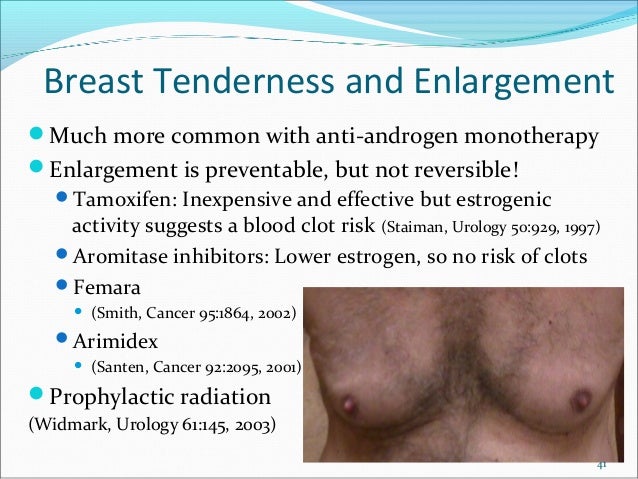 Breast Tenderness and Enlargement

Much more common with anti-androgen monotherapy

Enlargement is preventable, but not reversible!

Tamoxifen: Inexpensive and effective but estrogenic activity suggests a blood clot risk (Staiman, Urology 50:929, 1997)

Aromitase inhibitors: Lower estrogen, so no risk of clots

Femara

(Smith, Cancer 95:1864, 2002)

Arimidex

(Santen, Cancer 92:2095, 2001)

Prophylactic radiation

(Widmark, Urology 61:145, 2003)

41